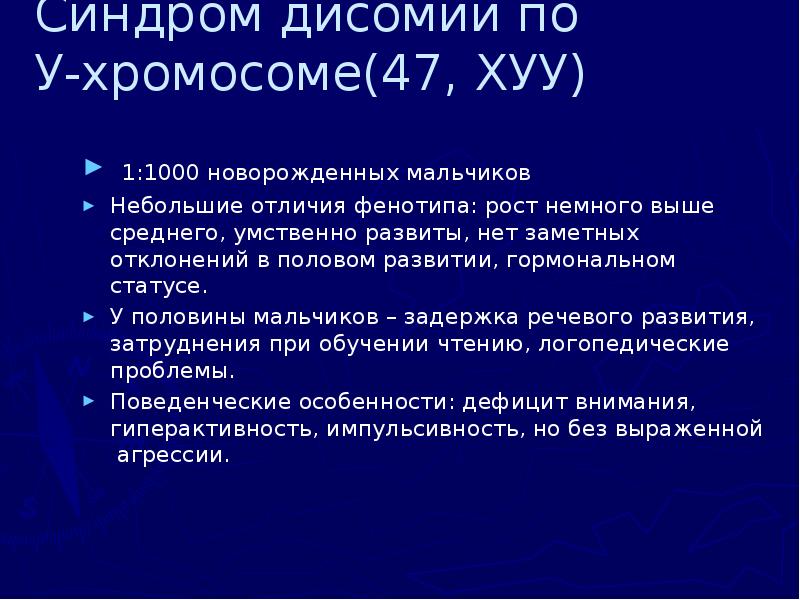 Синдром дисомии по У-хромосоме(47, ХУУ)

1:1000 новорожденных мальчиков

Небольшие отличия фенотипа: рост немного выше среднего, умственно развиты, нет заметных отклонений в половом развитии, гормональном статусе.

У половины мальчиков – задержка речевого развития, затруднения при обучении чтению, логопедические проблемы.

Поведенческие особенности: дефицит внимания, гиперактивность, импульсивность, но без выраженной агрессии.